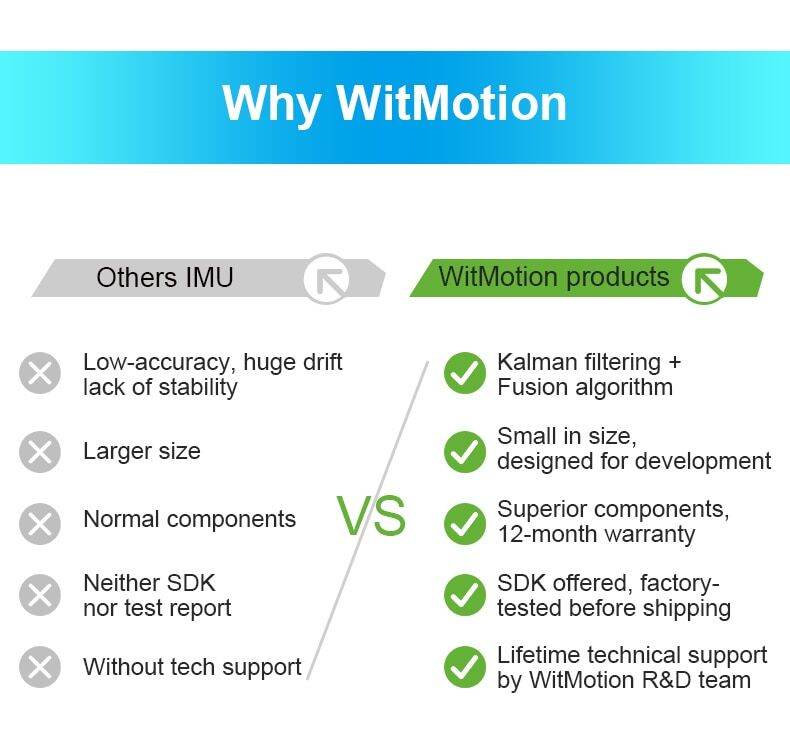 Why WitMotion

Others IMU

Low-accuracy, huge drift lack of stability

Larger size

Normal components

Neither SDK nor test report

Without tech support

VS

WitMotion products

Kalman filtering + Fusion algorithm

Small in size, designed for development

Superior components, 12-month warranty

SDK offered, factory-tested before shipping

Lifetime technical support by WitMotion R&D team